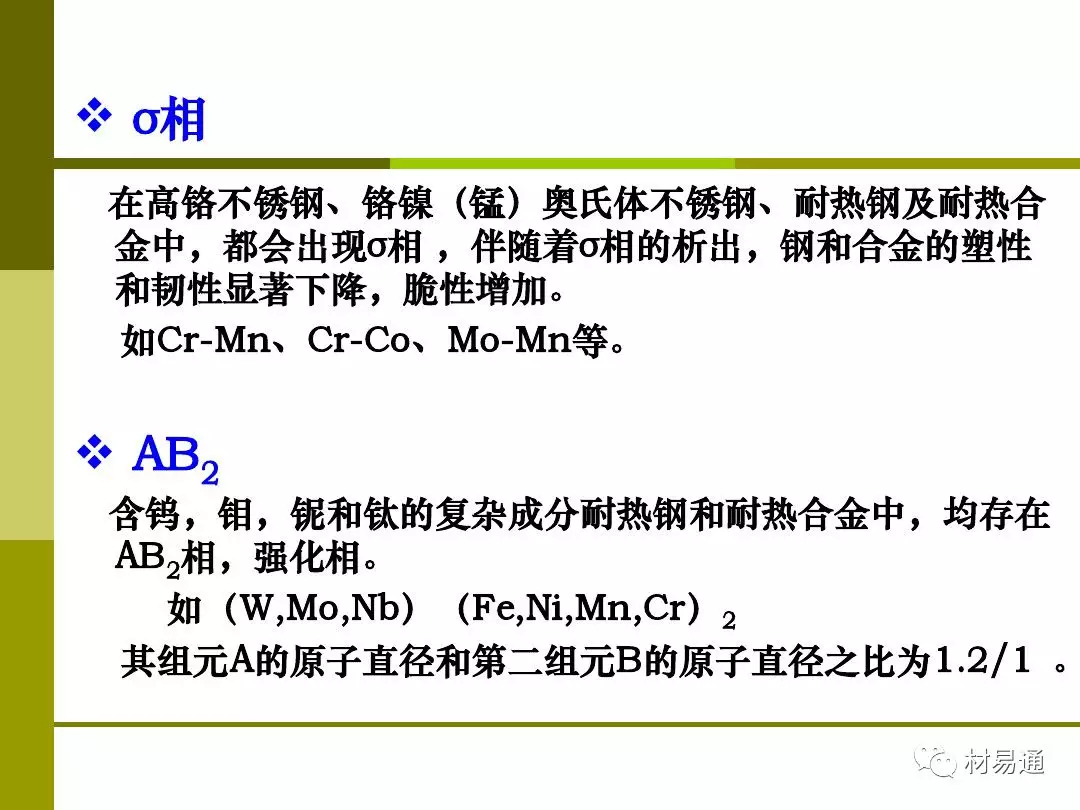 ❖ σ相

在高铬不锈钢、铬镍（锰）奥氏体不锈钢、耐热钢及耐热合金中，都会出现σ相 ，伴随着σ相的析出，钢和合金的塑性和韧性显著下降，脆性增加。

如Cr-Mn、Cr-Co、Mo-Mn等。

❖ $AB_2$

含钨，钼，铌和钛的复杂成分耐热钢和耐热合金中，均存在$AB_2$相，强化相。

如（W,Mo,Nb）（Fe,Ni,Mn,Cr）$_2$

其组元A的原子直径和第二组元B的原子直径之比为1.2/1 。

材易通